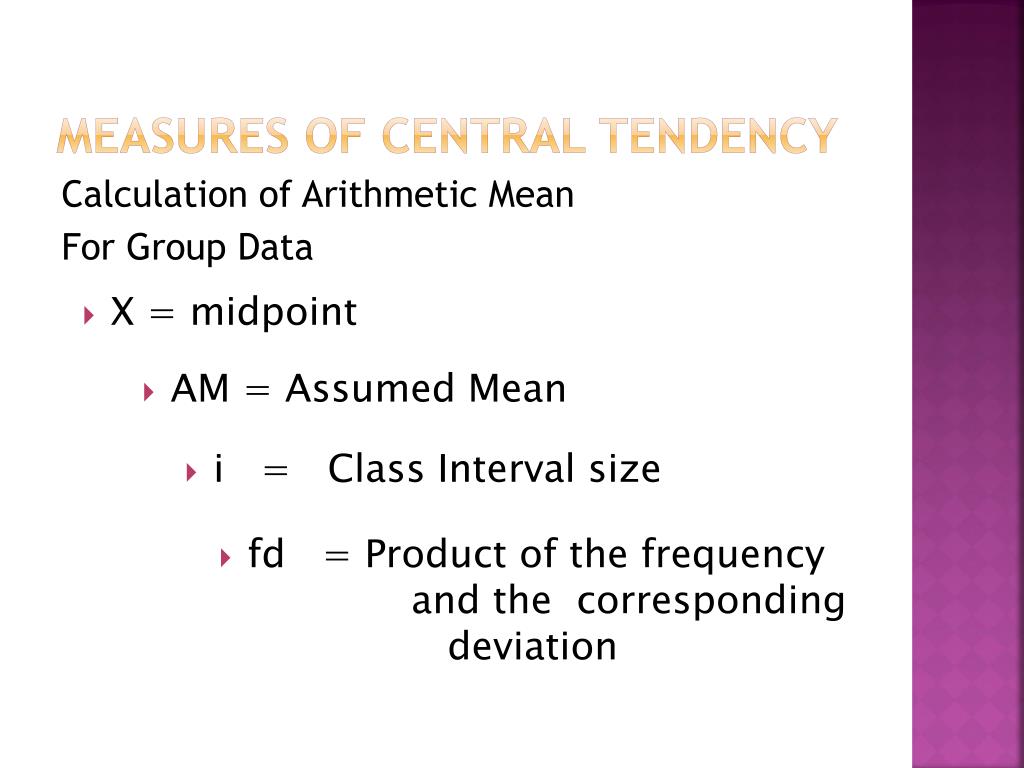 MEASURES OF CENTRAL TENDENCY

Calculation of Arithmetic Mean
For Group Data

X = midpoint

AM = Assumed Mean

i = Class Interval size

fd = Product of the frequency and the corresponding deviation